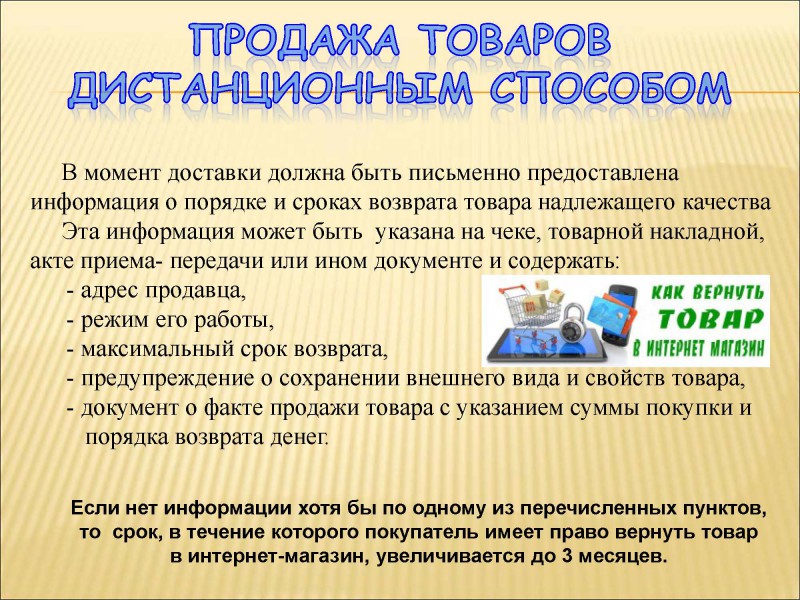 ПРОДАЖА ТОВАРОВ ДИСТАНЦИОННЫМ СПОСОБОМ

В момент доставки должна быть письменно предоставлена информация о порядке и сроках возврата товара надлежащего качества

Эта информация может быть указана на чеке, товарной накладной, акте приема- передачи или ином документе и содержать:

- адрес продавца,
- режим его работы,
- максимальный срок возврата,
- предупреждение о сохранении внешнего вида и свойств товара,
- документ о факте продажи товара с указанием суммы покупки и порядка возврата денег.

КАК ВЕРНУТЬ ТОВАР В ИНТЕРНЕТ МАГАЗИН

Если нет информации хотя бы по одному из перечисленных пунктов, то срок, в течение которого покупатель имеет право вернуть товар в интернет-магазин, увеличивается до 3 месяцев.